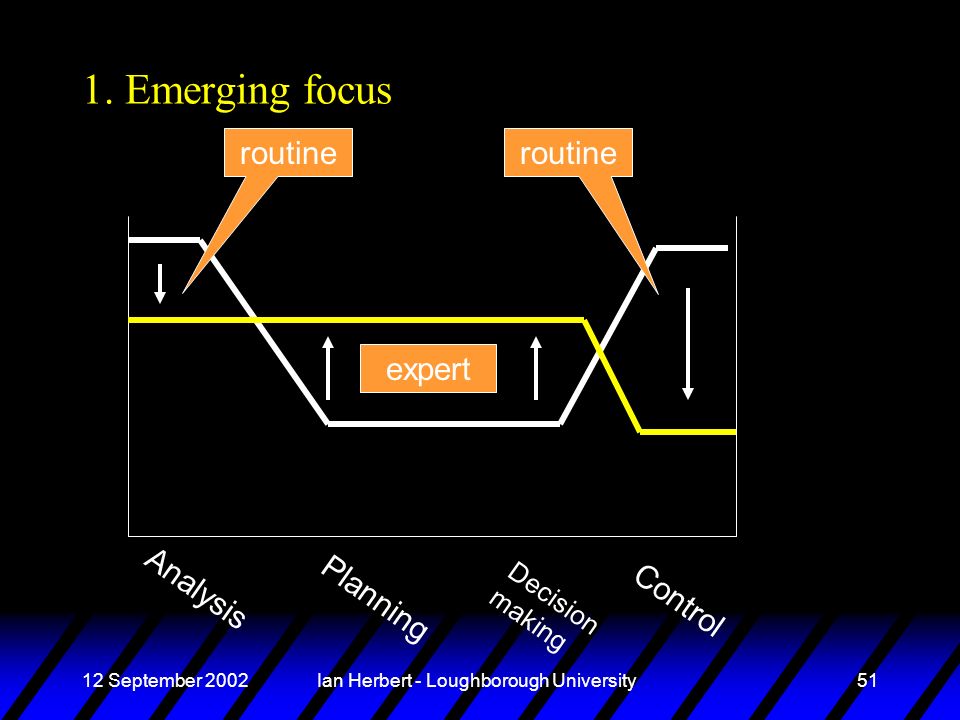 1. Emerging focus

routine

routine

expert

Analysis

Planning

Decision making

Control

12 September 2002

Ian Herbert - Loughborough University

51